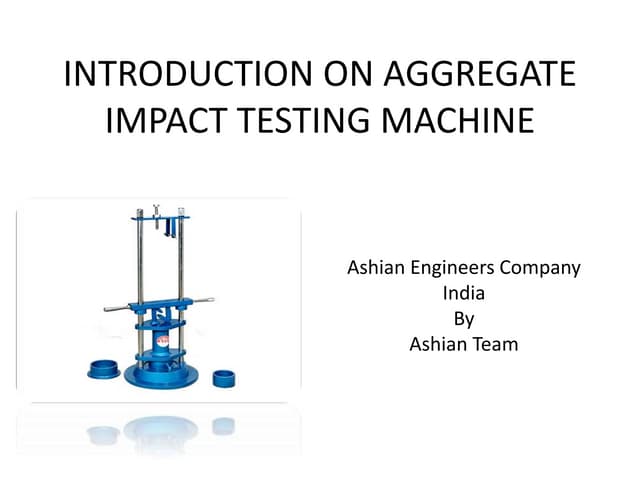 INTRODUCTION ON AGGREGATE IMPACT TESTING MACHINE

Ashian Engineers Company
India
By
Ashian Team